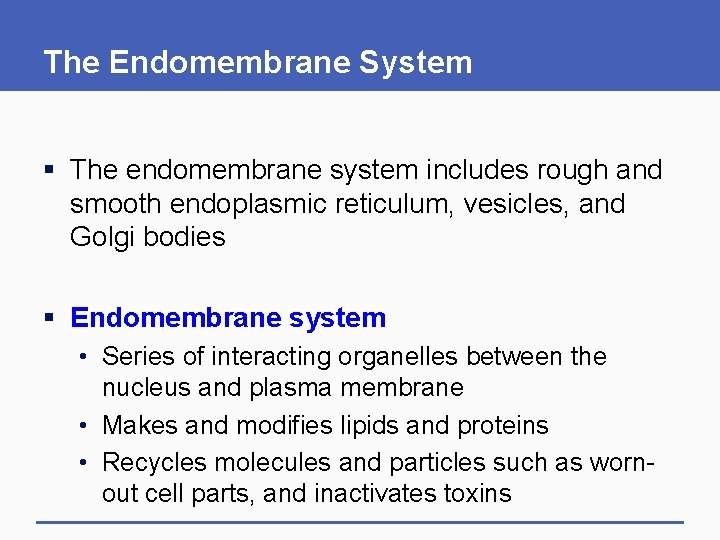 The Endomembrane System

▪ The endomembrane system includes rough and smooth endoplasmic reticulum, vesicles, and Golgi bodies

▪ Endomembrane system
• Series of interacting organelles between the nucleus and plasma membrane
• Makes and modifies lipids and proteins
• Recycles molecules and particles such as worn-out cell parts, and inactivates toxins